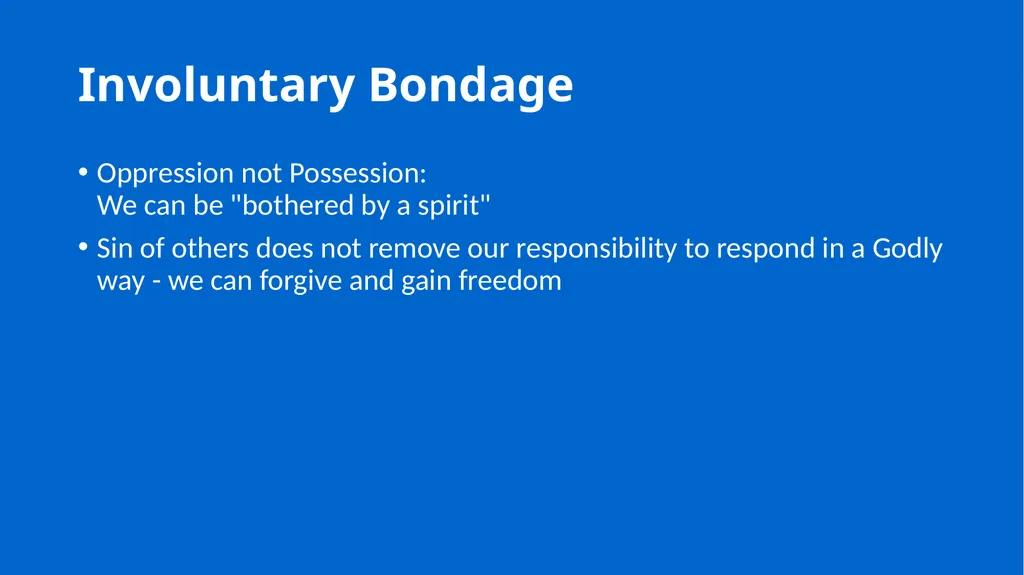 Involuntary Bondage

• Oppression not Possession:
We can be "bothered by a spirit"

• Sin of others does not remove our responsibility to respond in a Godly way - we can forgive and gain freedom